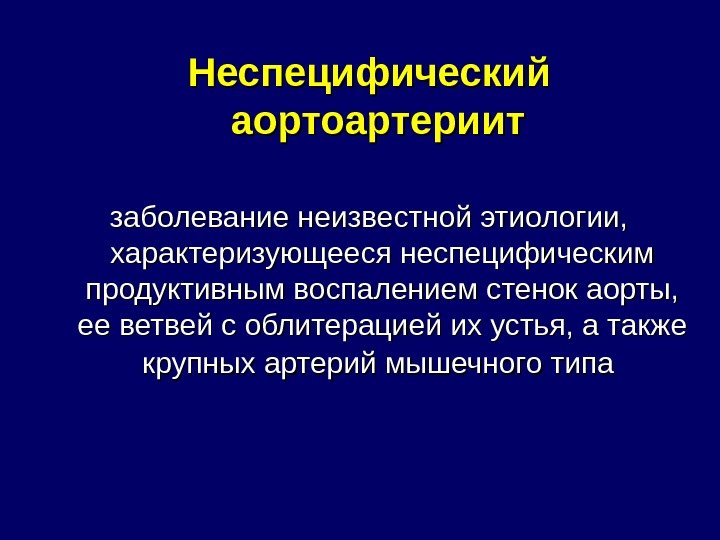 Неспецифический аортоартериит

заболевание неизвестной этиологии, характеризующееся неспецифическим продуктивным воспалением стенок аорты, ее ветвей с облитерацией их устья, а также крупных артерий мышечного типа